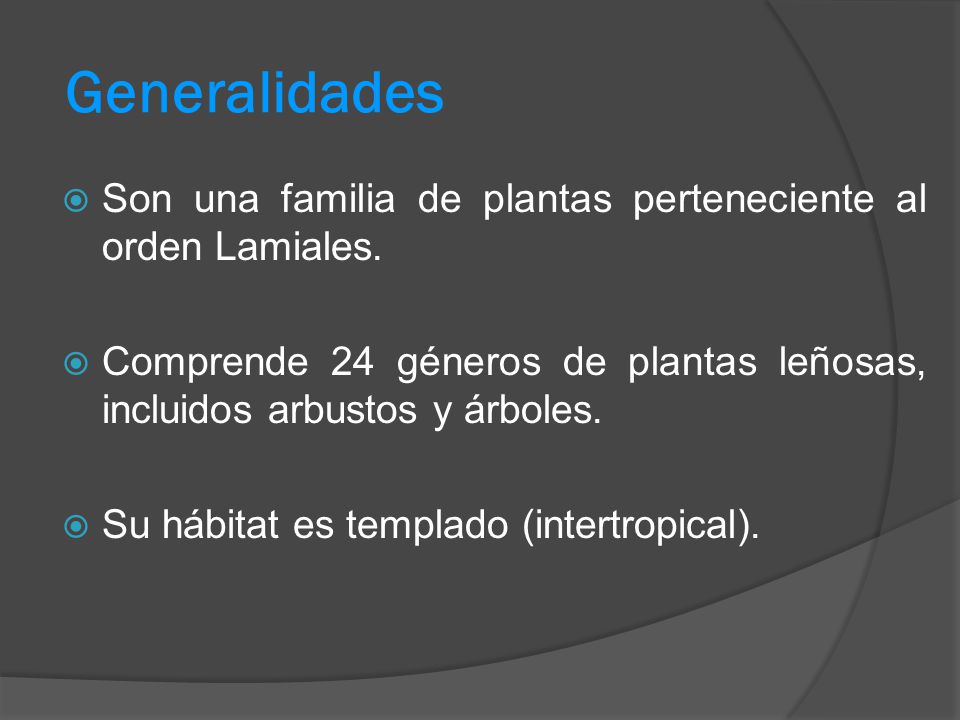 Generalidades

Son una familia de plantas perteneciente al orden Lamiales.

Comprende 24 géneros de plantas leñosas, incluidos arbustos y árboles.

Su hábitat es templado (intertropical).